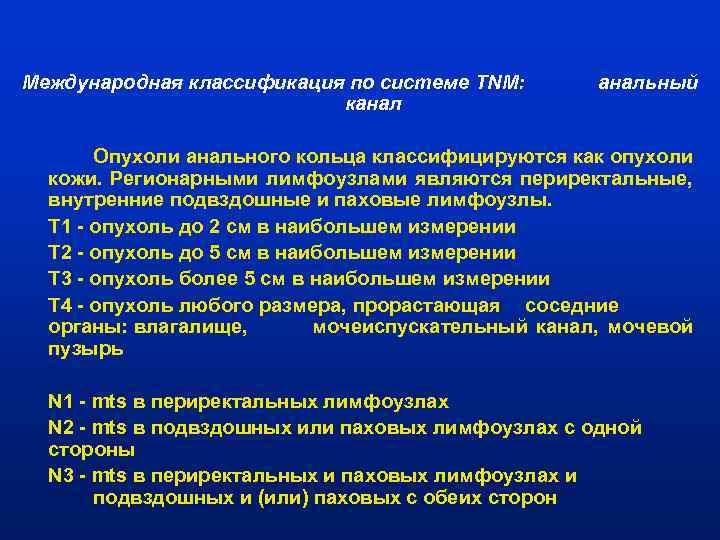 Международная классификация по системе TNM: анальный канал

Опухоли анального кольца классифицируются как опухоли кожи. Регионарными лимфоузлами являются периректальные, внутренние подвздошные и паховые лимфоузлы.

T1 - опухоль до 2 см в наибольшем измерении

T2 - опухоль до 5 см в наибольшем измерении

T3 - опухоль более 5 см в наибольшем измерении

T4 - опухоль любого размера, прорастающая соседние органы: влагалище, мочеиспускательный канал, мочевой пузырь

N1 - mts в периректальных лимфоузлах

N2 - mts в подвздошных или паховых лимфоузлах с одной стороны

N3 - mts в периректальных и паховых лимфоузлах и подвздошных и (или) паховых с обеих сторон